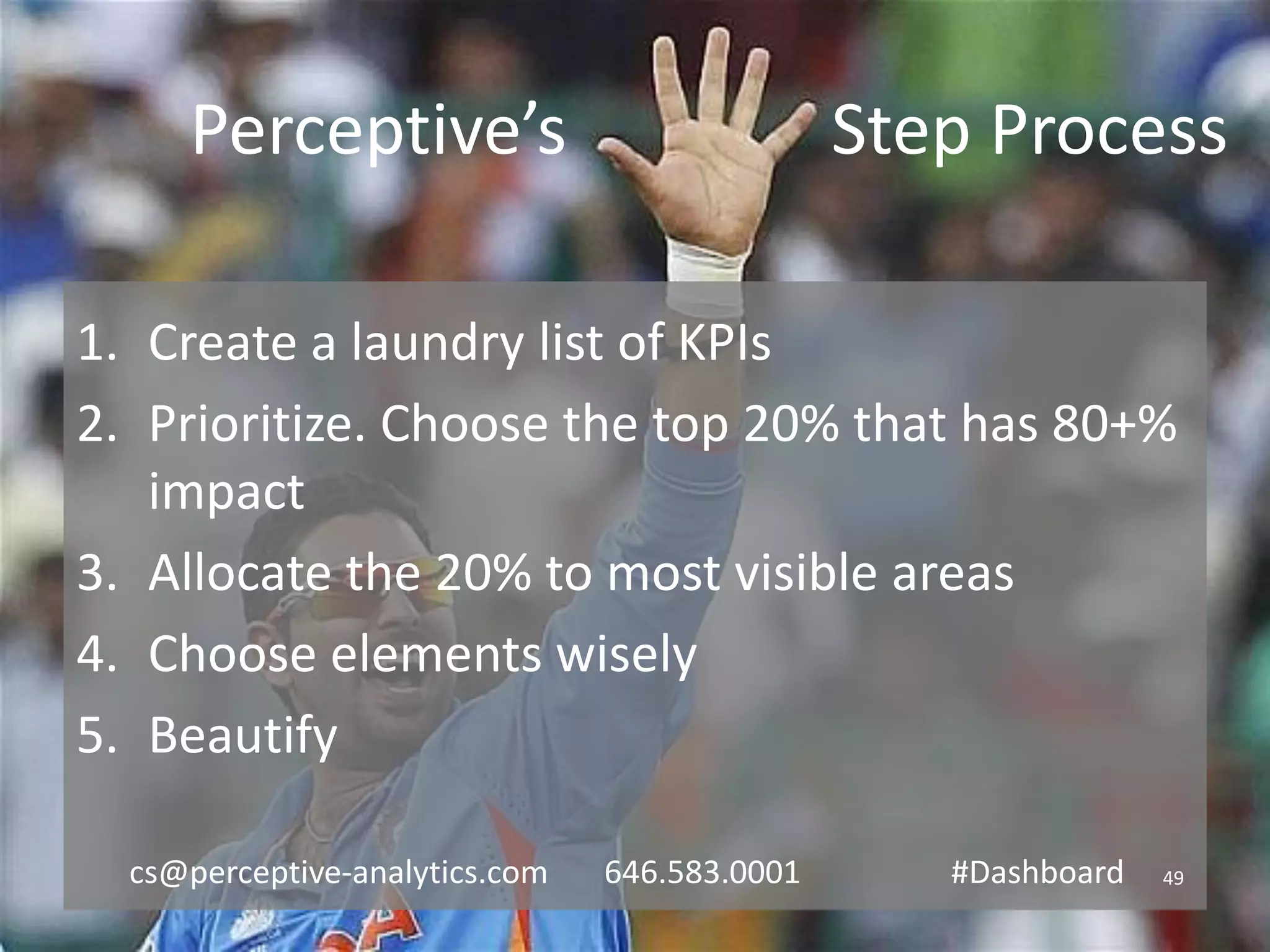 Perceptive's Step Process

1. Create a laundry list of KPIs
2. Prioritize. Choose the top 20% that has 80+% impact
3. Allocate the 20% to most visible areas
4. Choose elements wisely
5. Beautify

cs@perceptive-analytics.com 646.583.0001 #Dashboard 49